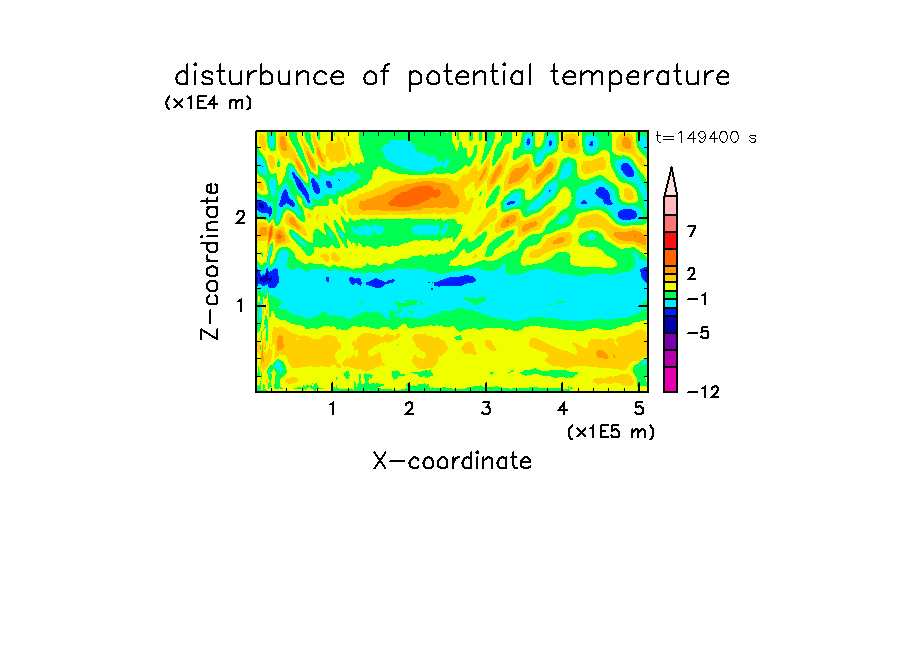 disturbunce of potential temperature
(x1E4 m)
t=149400 s
Z-coordinate
2
1
7
2
−1
−5
−12
1
2
3
4
5
(x1E5 m)
X-coordinate